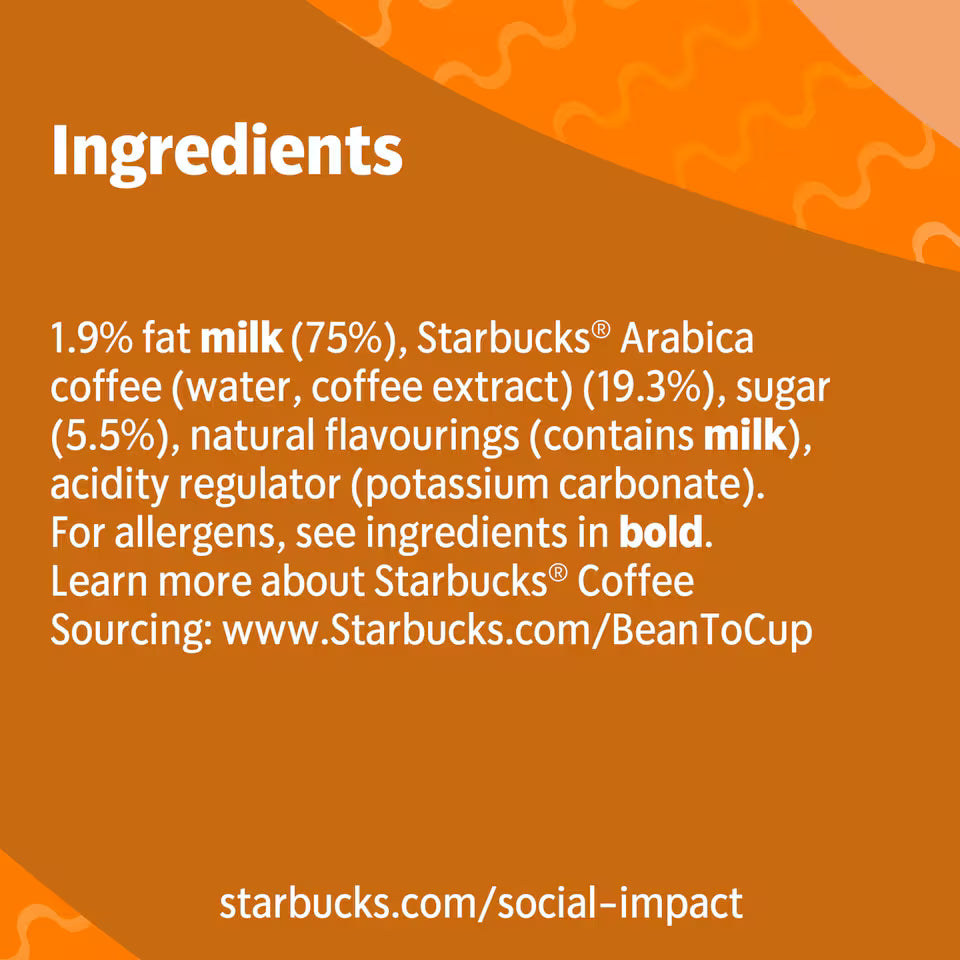 Ingredients

1.9% fat milk (75%), Starbucks® Arabica coffee (water, coffee extract) (19.3%), sugar (5.5%), natural flavourings (contains milk), acidity regulator (potassium carbonate). For allergens, see ingredients in bold. Learn more about Starbucks® Coffee Sourcing: www.Starbucks.com/BeanToCup

starbucks.com/social-impact